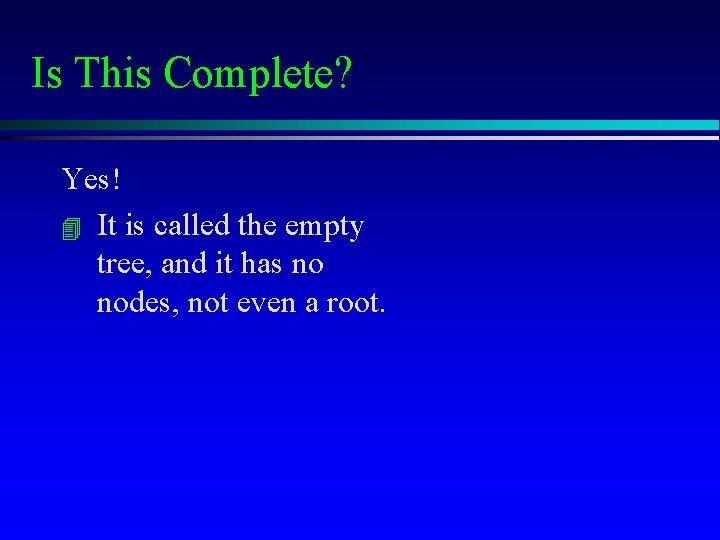 Is This Complete?

Yes!

It is called the empty tree, and it has no nodes, not even a root.